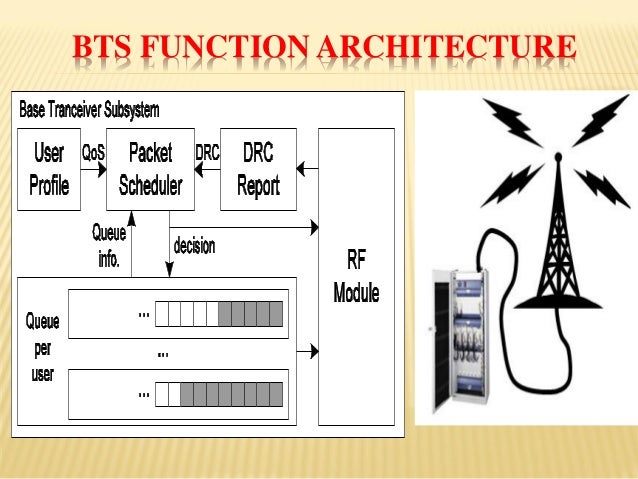 BTS FUNCTION ARCHITECTURE

Base Tranceiver Subsystem

User Profile

QoS

Packet Scheduler

DRC

DRC Report

Queue info.

decision

RF Module

Queue per user

...

...

...